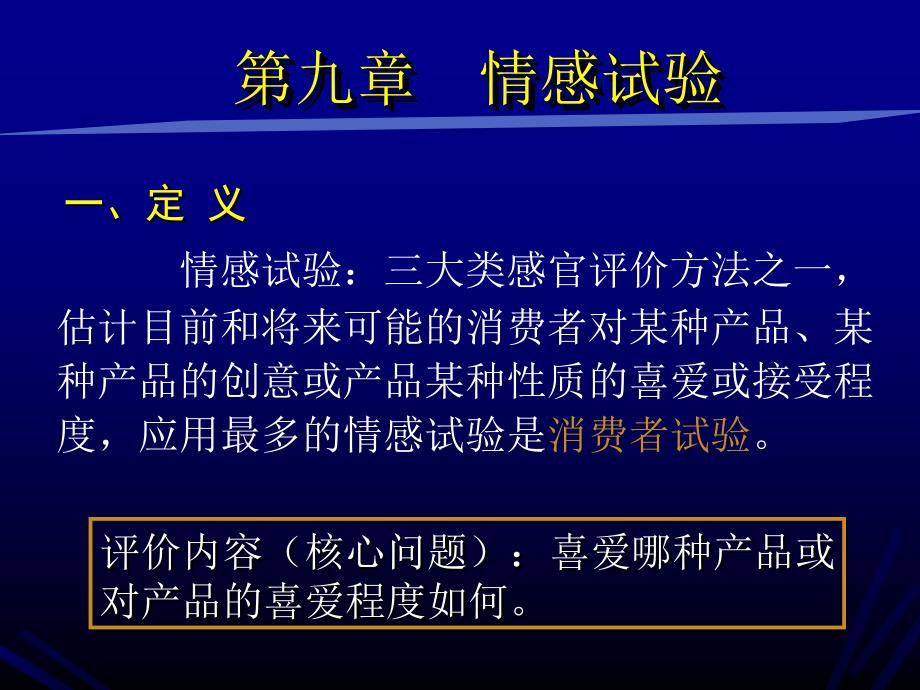 第九章　情感试验

一、定 义

情感试验：三大类感官评价方法之一，估计目前和将来可能的消费者对某种产品、某种产品的创意或产品某种性质的喜爱或接受程度，应用最多的情感试验是消费者试验。

评价内容（核心问题）：喜爱哪种产品或对产品的喜爱程度如何。